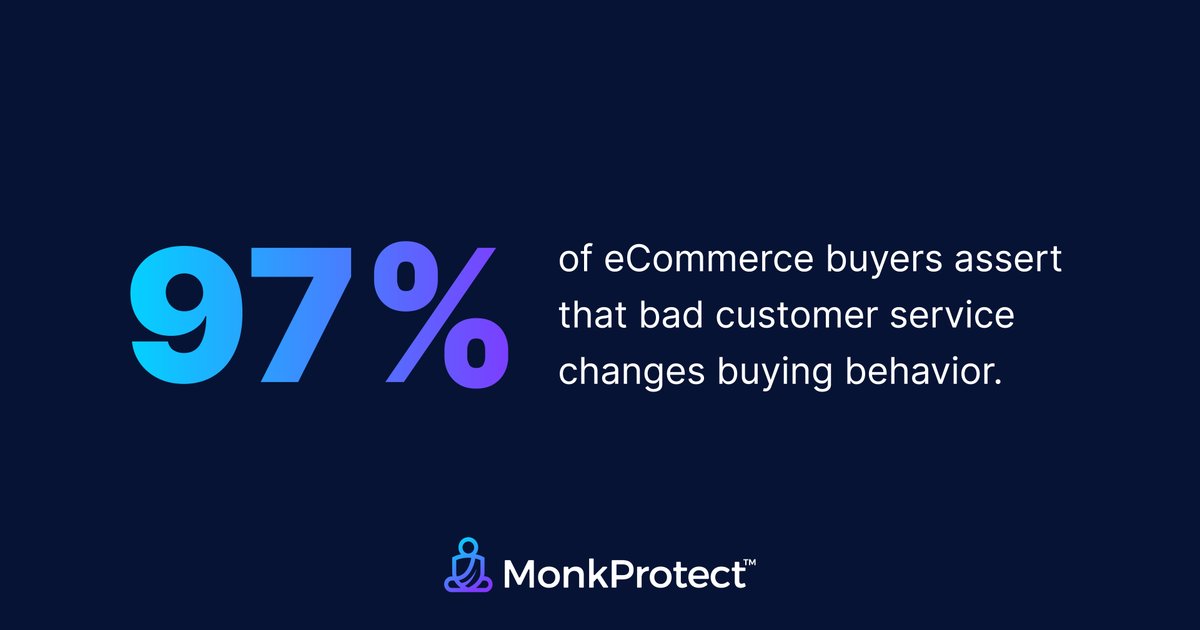 97%

of eCommerce buyers assert that bad customer service changes buying behavior.

MonkProtect™